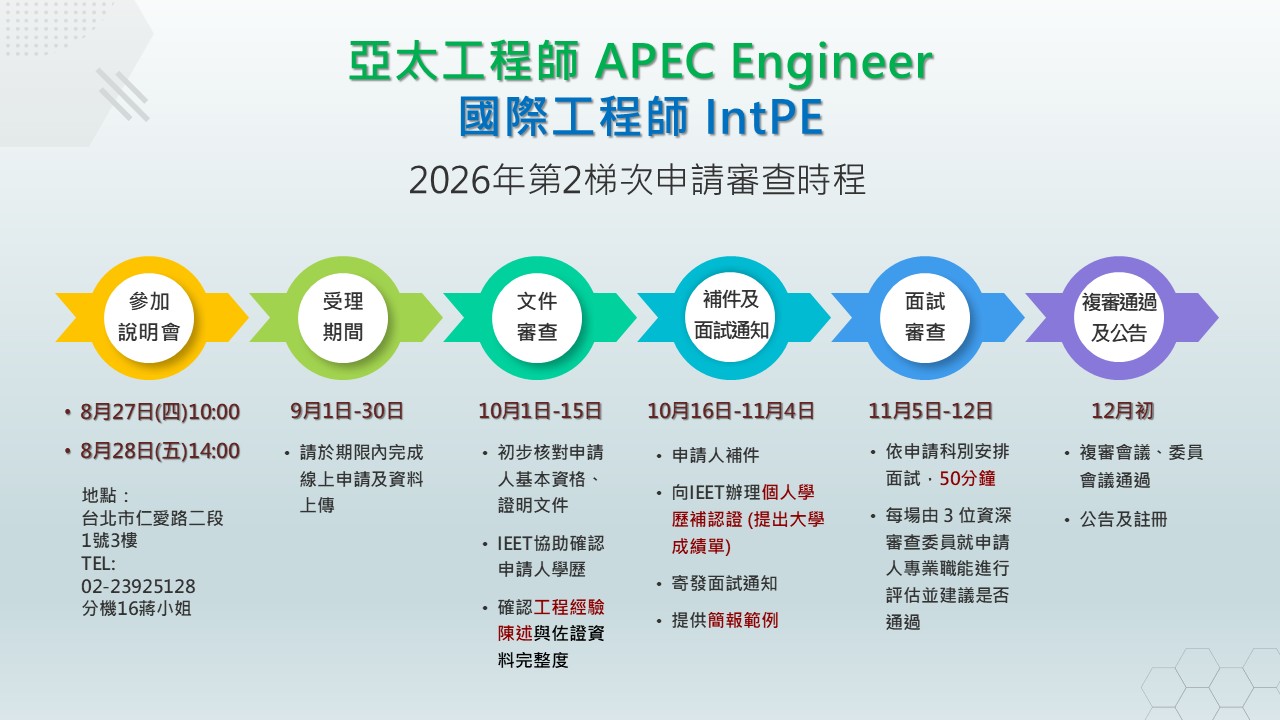 亞太工程師 APEC Engineer
國際工程師 IntPE

2026年第2梯次申請審查時程

參加說明會

受理期間

文件審查

補件及面試通知

面試審查

複審通過及公告

• 8月27日(四)10:00
• 8月28日(五)14:00

地點：
台北市仁愛路二段1號3樓
TEL:
02-23925128
分機16蔣小姐

9月1日-30日

• 請於期限內完成線上申請及資料上傳

10月1日-15日

• 初步核對申請人基本資格、證明文件
• IEET協助確認申請人學歷
• 確認工程經驗陳述與佐證資料完整度

10月16日-11月4日

• 申請人補件
• 向IEET辦理個人學歷補認證 (提出大學成績單)
• 寄發面試通知
• 提供簡報範例

11月5日-12日

• 依申請科別安排面試，50分鐘
• 每場由 3 位資深審查委員就申請人專業職能進行評估並建議是否通過

12月初

• 複審會議、委員會議通過
• 公告及註冊